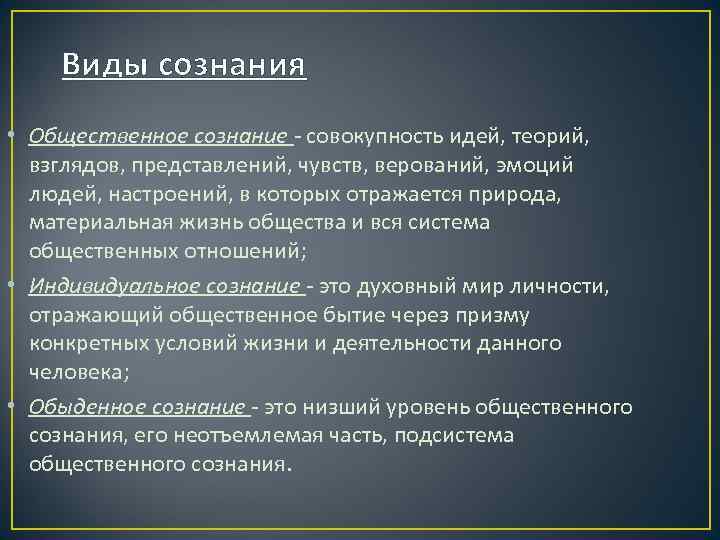 Виды сознания

• Общественное сознание - совокупность идей, теорий, взглядов, представлений, чувств, верований, эмоций людей, настроений, в которых отражается природа, материальная жизнь общества и вся система общественных отношений;

• Индивидуальное сознание - это духовный мир личности, отражающий общественное бытие через призму конкретных условий жизни и деятельности данного человека;

• Обыденное сознание - это низший уровень общественного сознания, его неотъемлемая часть, подсистема общественного сознания.